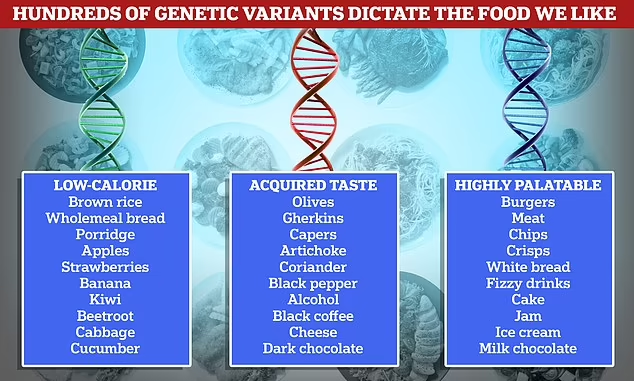 HUNDREDS OF GENETIC VARIANTS DICTATE THE FOOD WE LIKE

LOW-CALORIE
Brown rice
Wholemeal bread
Porridge
Apples
Strawberries
Banana
Kiwi
Beetroot
Cabbage
Cucumber

ACQUIRED TASTE
Olives
Gherkins
Capers
Artichoke
Coriander
Black pepper
Alcohol
Black coffee
Cheese
Dark chocolate

HIGHLY PALATABLE
Burgers
Meat
Chips
Crisps
White bread
Fizzy drinks
Cake
Jam
Ice cream
Milk chocolate